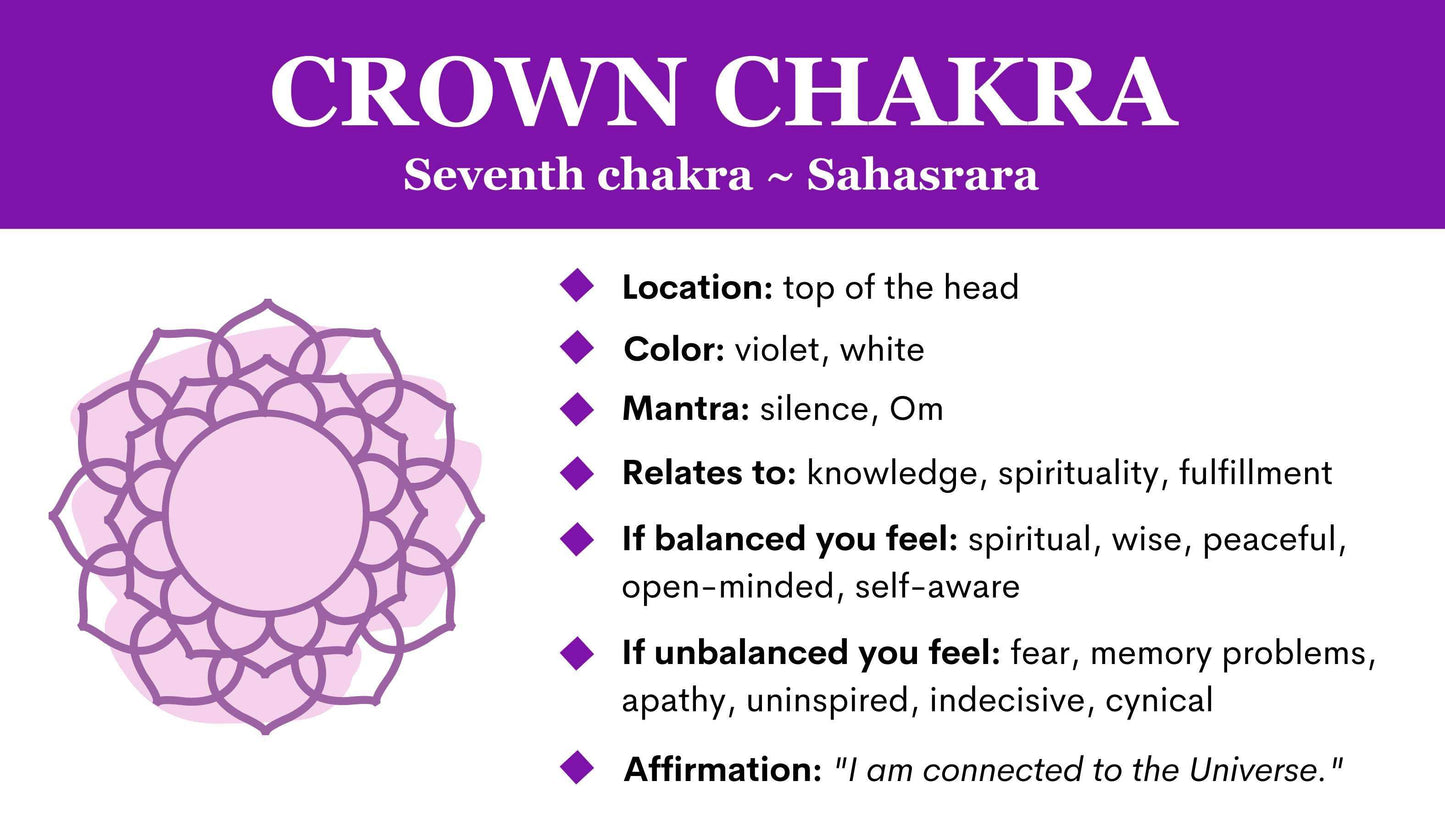 CROWN CHAKRA
Seventh chakra ~ Sahasrara

Location: top of the head

Color: violet, white

Mantra: silence, Om

Relates to: knowledge, spirituality, fulfillment

If balanced you feel: spiritual, wise, peaceful, open-minded, self-aware

If unbalanced you feel: fear, memory problems, apathy, uninspired, indecisive, cynical

Affirmation: "I am connected to the Universe."